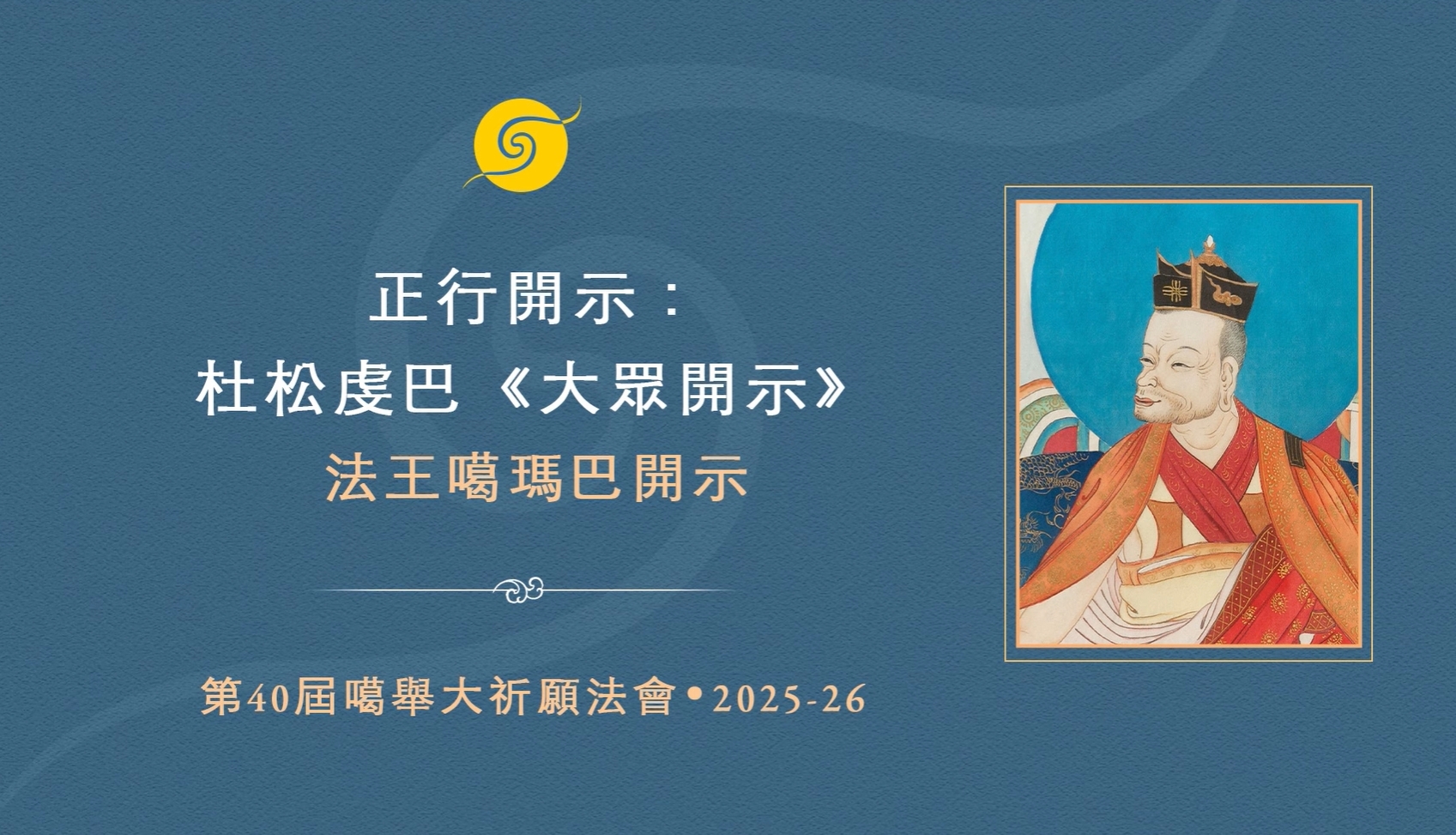 正行開示：
杜松虔巴《大眾開示》
法王噶瑪巴開示

第40屆噶舉大祈願法會•2025-26